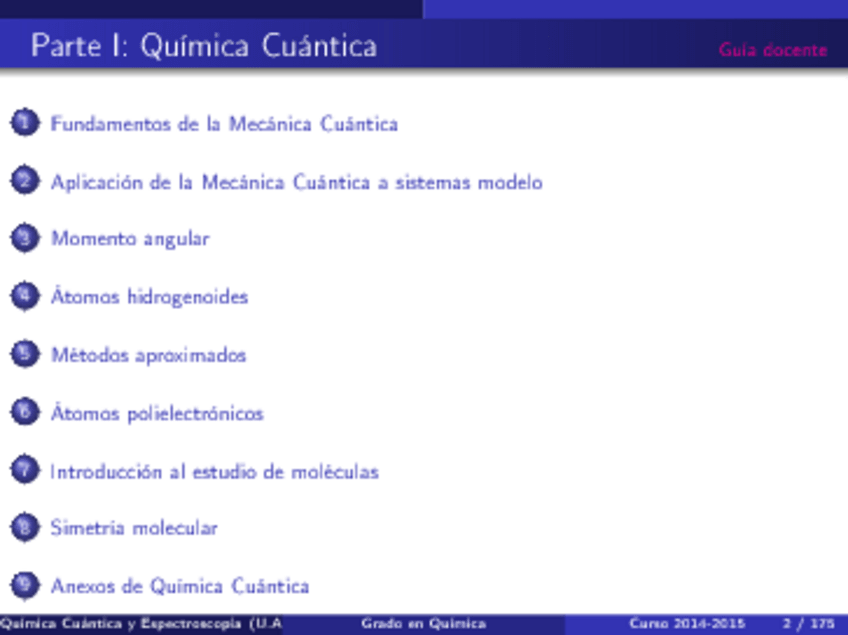 Parte I: Química Cuántica

Guía docente

1 Fundamentos de la Mecánica Cuántica

2 Aplicación de la Mecánica Cuántica a sistemas modelo

3 Momento angular

4 Átomos hidrogenoides

5 Métodos aproximados

6 Átomos polielectrónicos

7 Introducción al estudio de moléculas

8 Simetría molecular

9 Anexos de Química Cuántica

Química Cuántica y Espectroscopía (U.A

Grado en Química

Curso 2014-2015

2 / 175